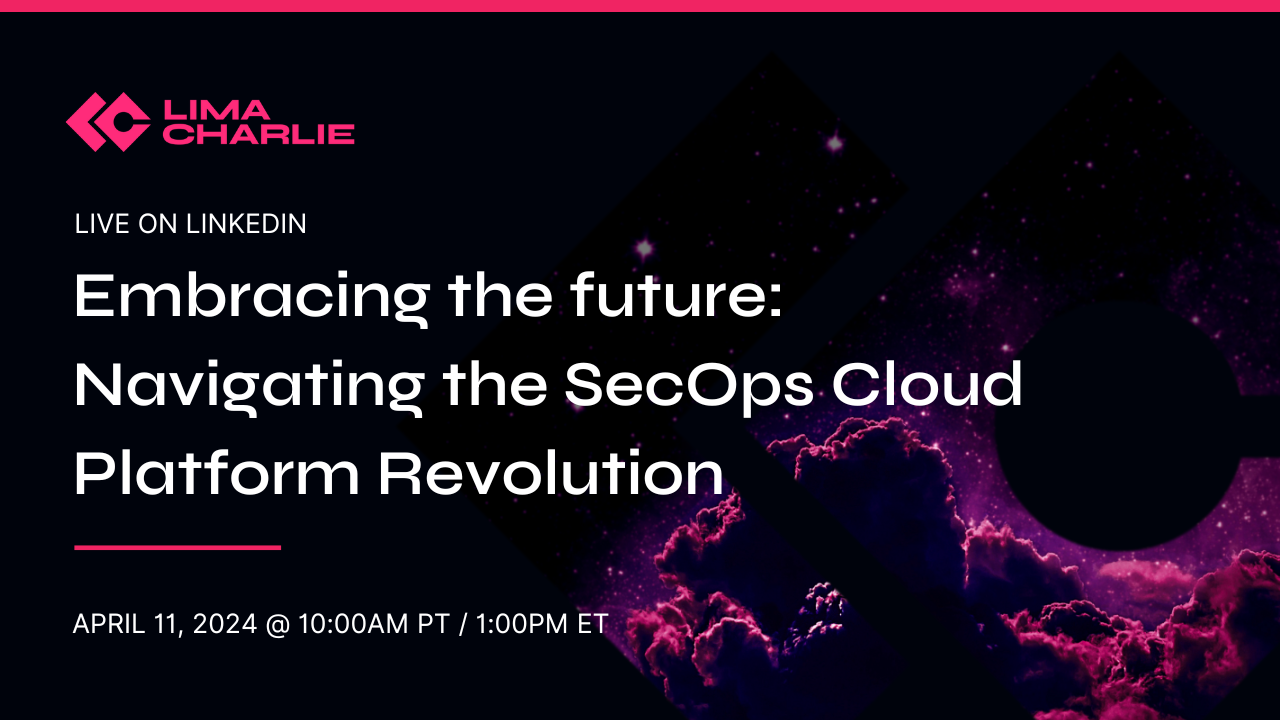 LIMA CHARLIE

LIVE ON LINKEDIN

Embracing the future: Navigating the SecOps Cloud Platform Revolution

APRIL 11, 2024 @ 10:00AM PT / 1:00PM ET